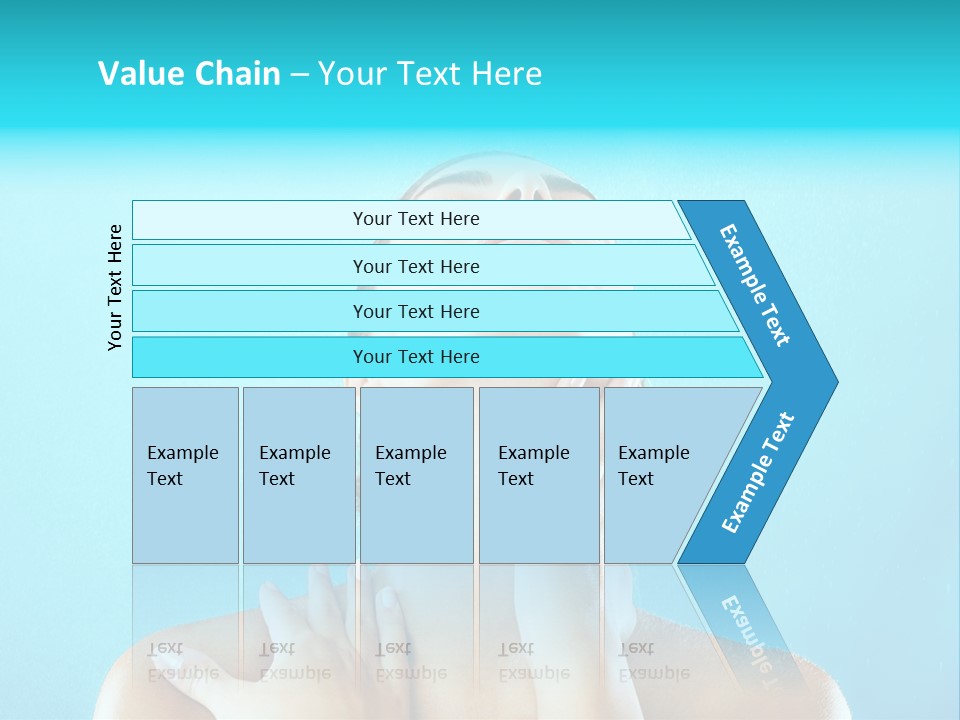 Value Chain – Your Text Here

Your Text Here

Your Text Here

Your Text Here

Your Text Here

Your Text Here

Example Text

Example Text

Example Text

Example Text

Example Text

Example Text

Example Text